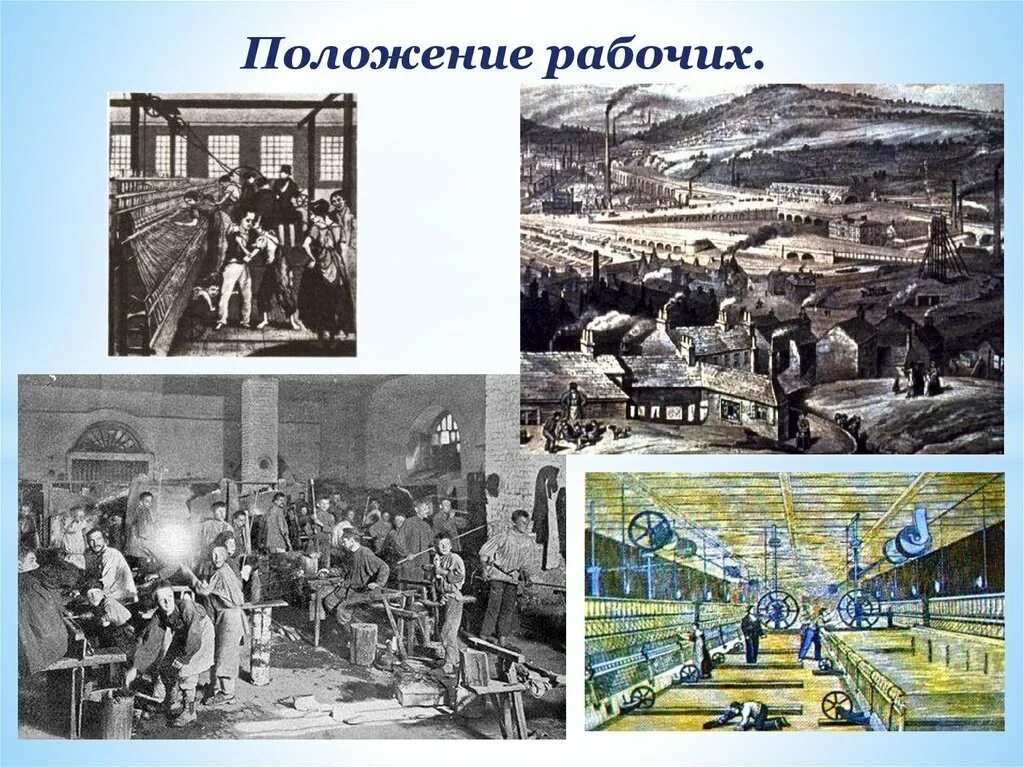 Положение рабочих.